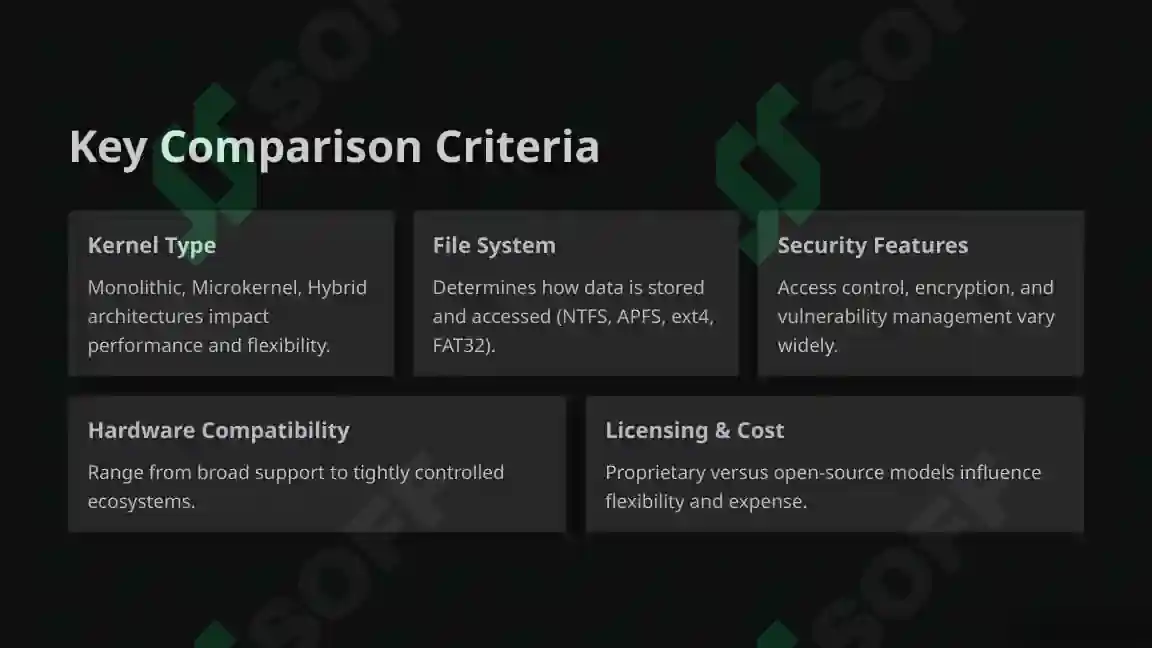 Key Comparison Criteria

Kernel Type

Monolithic, Microkernel, Hybrid architectures impact performance and flexibility.

File System

Determines how data is stored and accessed (NTFS, APFS, ext4, FAT32).

Security Features

Access control, encryption, and vulnerability management vary widely.

Hardware Compatibility

Range from broad support to tightly controlled ecosystems.

Licensing & Cost

Proprietary versus open-source models influence flexibility and expense.